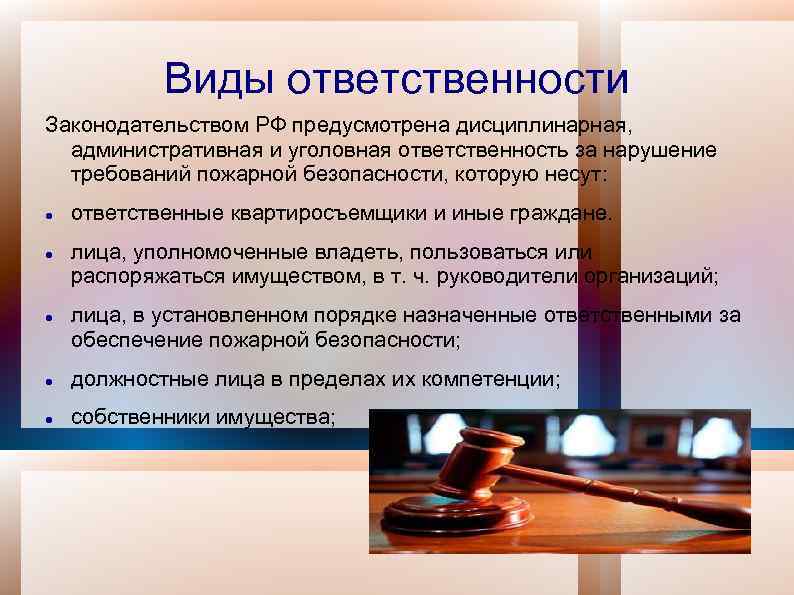 Виды ответственности

Законодательством РФ предусмотрена дисциплинарная, административная и уголовная ответственность за нарушение требований пожарной безопасности, которую несут:

- ответственные квартиросъемщики и иные граждане.
- лица, уполномоченные владеть, пользоваться или распоряжаться имуществом, в т. ч. руководители организаций;
- лица, в установленном порядке назначенные ответственными за обеспечение пожарной безопасности;
- должностные лица в пределах их компетенции;
- собственники имущества;